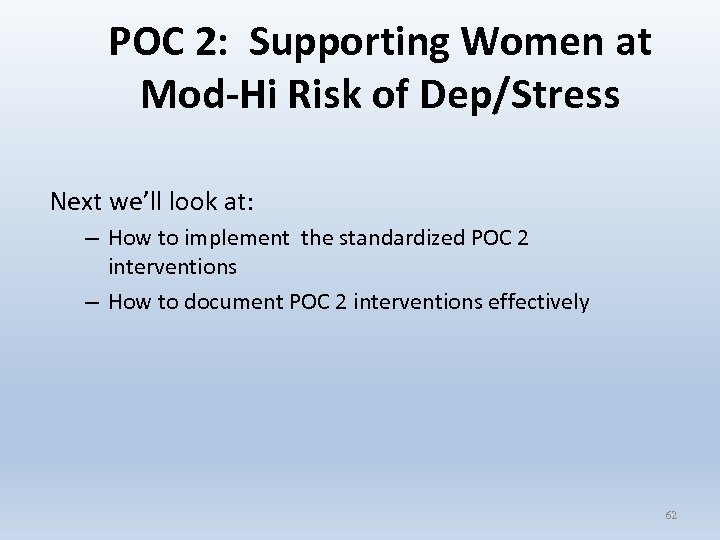 POC 2: Supporting Women at Mod-Hi Risk of Dep/Stress

Next we'll look at:

– How to implement the standardized POC 2 interventions

– How to document POC 2 interventions effectively

62